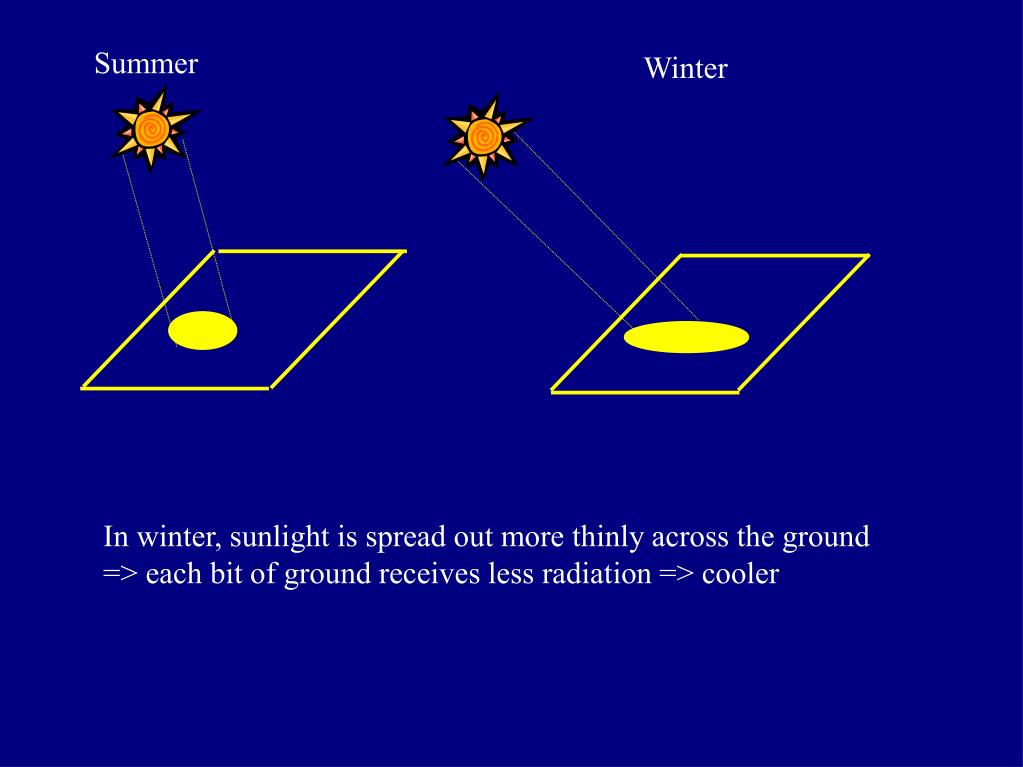 Summer

Winter

In winter, sunlight is spread out more thinly across the ground => each bit of ground receives less radiation => cooler